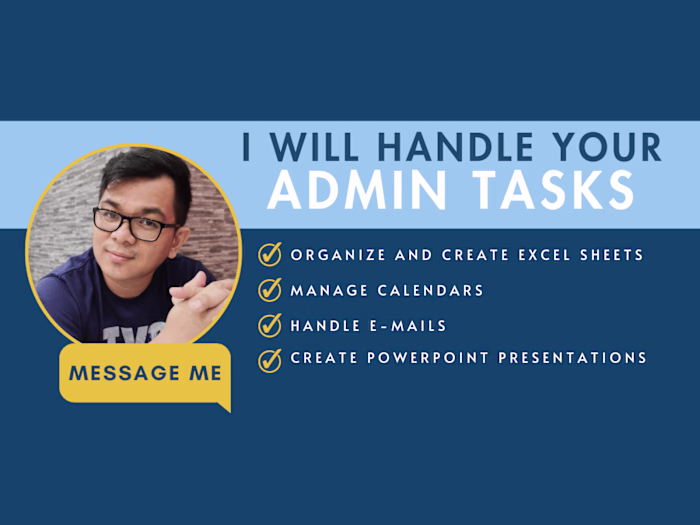 I WILL HANDLE YOUR
ADMIN TASKS

ORGANIZE AND CREATE EXCEL SHEETS
MANAGE CALENDARS
HANDLE E-MAILS
CREATE POWERPOINT PRESENTATIONS

MESSAGE ME